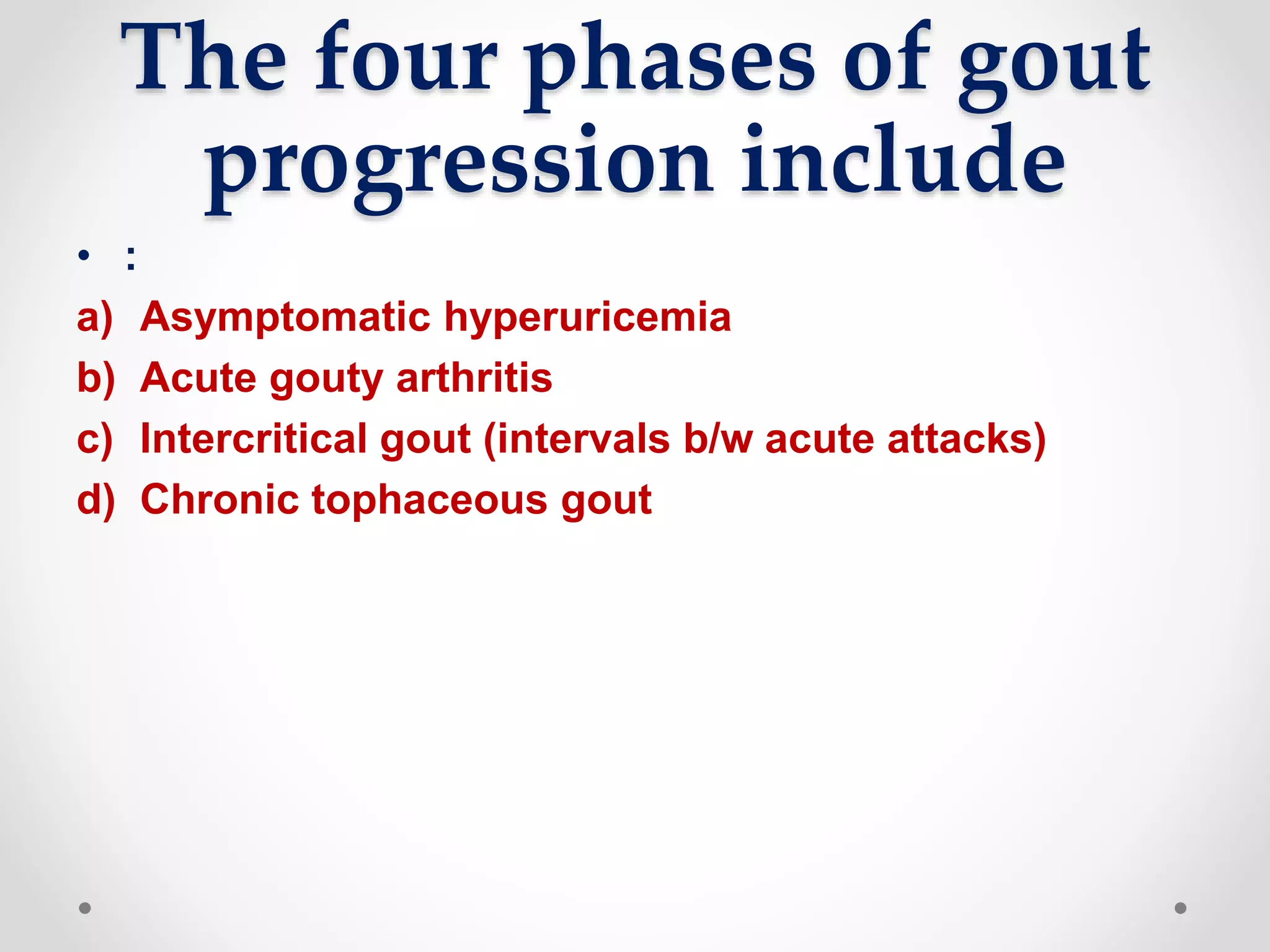 The four phases of gout progression include

• :

a) Asymptomatic hyperuricemia
b) Acute gouty arthritis
c) Intercritical gout (intervals b/w acute attacks)
d) Chronic tophaceous gout